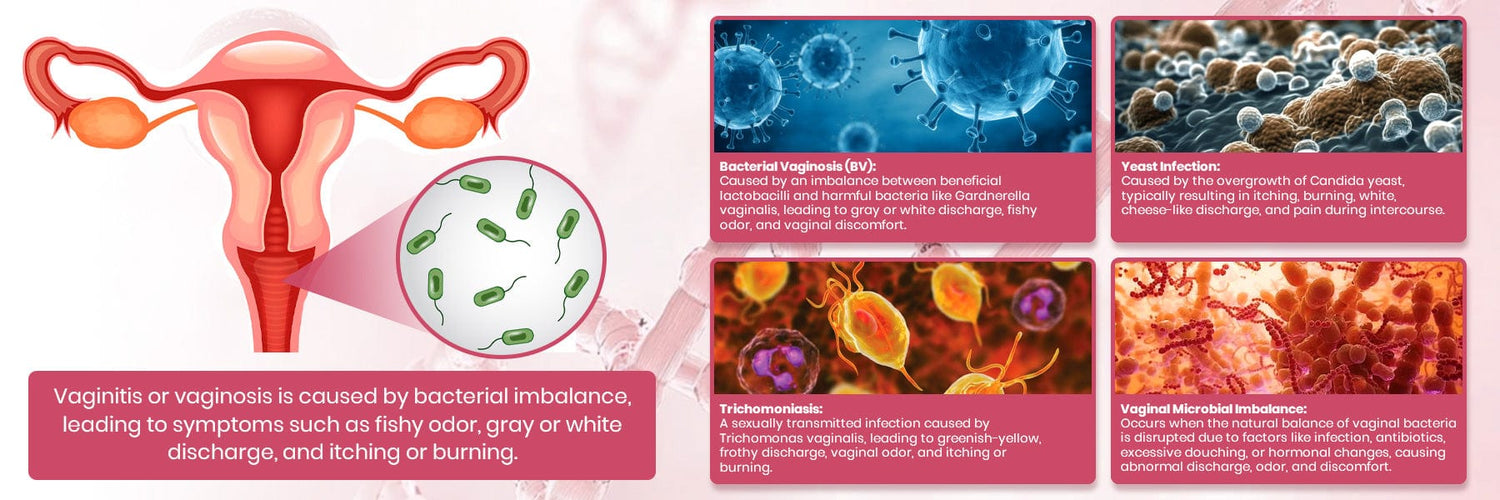 Vaginitis or vaginosis is caused by bacterial imbalance, leading to symptoms such as fishy odor, gray or white discharge, and itching or burning.

Bacterial Vaginosis (BV):
Caused by an imbalance between beneficial lactobacilli and harmful bacteria like Gardnerella vaginalis, leading to gray or white discharge, fishy odor, and vaginal discomfort.

Yeast Infection:
Caused by the overgrowth of Candida yeast, typically resulting in itching, burning, white, cheese-like discharge, and pain during intercourse.

Trichomoniasis:
A sexually transmitted infection caused by Trichomonas vaginalis, leading to greenish-yellow, frothy discharge, vaginal odor, and itching or burning.

Vaginal Microbial Imbalance:
Occurs when the natural balance of vaginal bacteria is disrupted due to factors like infection, antibiotics, excessive douching, or hormonal changes, causing abnormal discharge, odor, and discomfort.